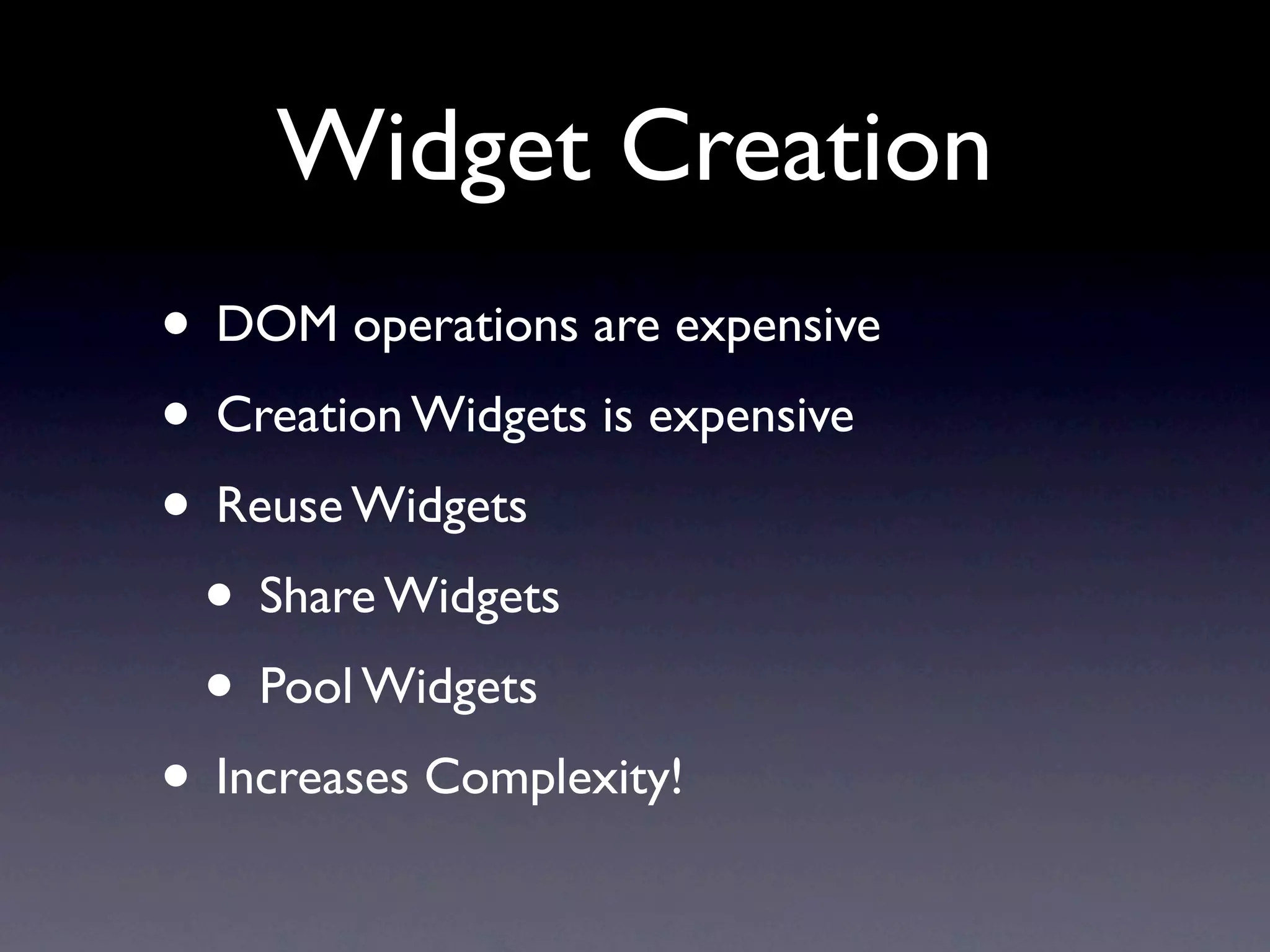 Widget Creation

• DOM operations are expensive
• Creation Widgets is expensive
• Reuse Widgets
  • Share Widgets
  • Pool Widgets
• Increases Complexity!